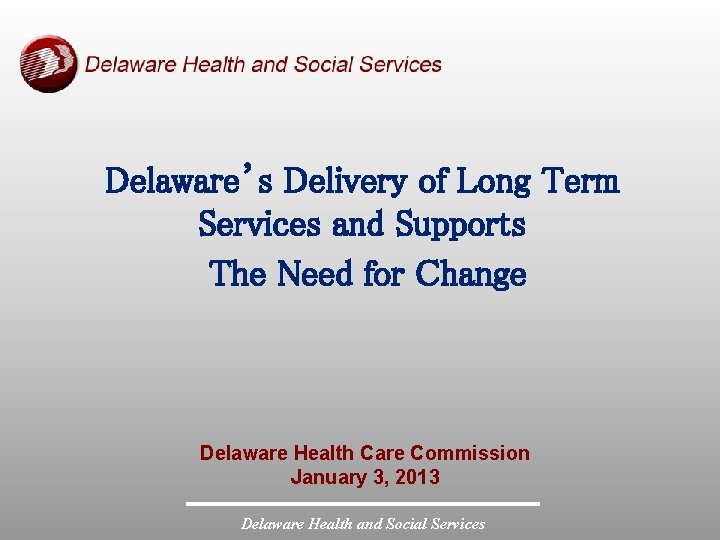 Delaware Health and Social Services

Delaware's Delivery of Long Term Services and Supports
The Need for Change

Delaware Health Care Commission
January 3, 2013

Delaware Health and Social Services